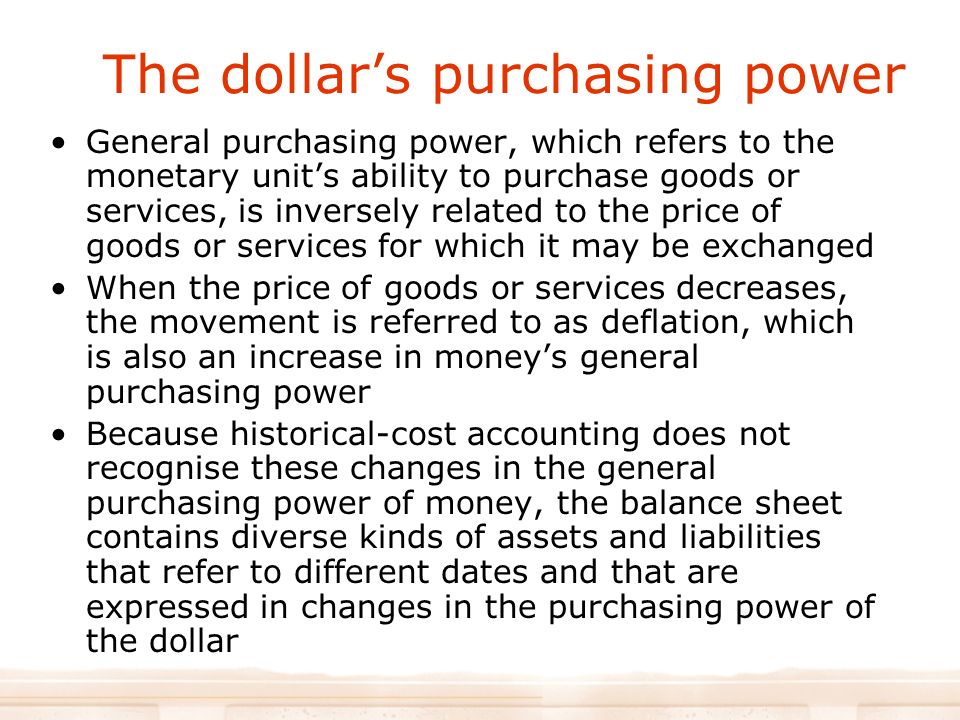 The dollar’s purchasing power

• General purchasing power, which refers to the monetary unit’s ability to purchase goods or services, is inversely related to the price of goods or services for which it may be exchanged
• When the price of goods or services decreases, the movement is referred to as deflation, which is also an increase in money’s general purchasing power
• Because historical-cost accounting does not recognise these changes in the general purchasing power of money, the balance sheet contains diverse kinds of assets and liabilities that refer to different dates and that are expressed in changes in the purchasing power of the dollar